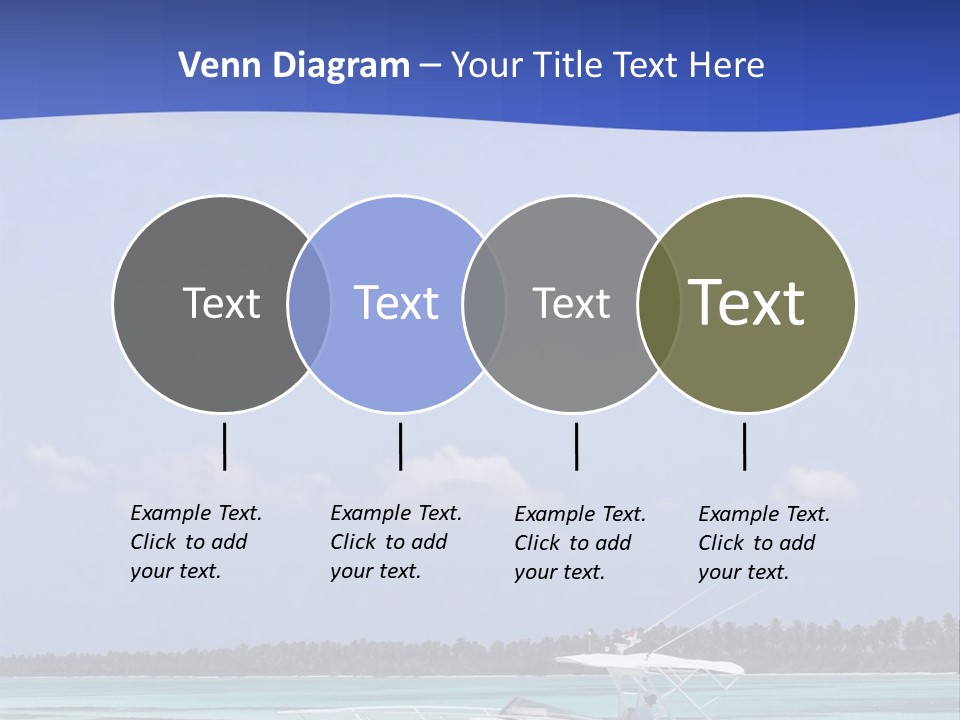 Venn Diagram – Your Title Text Here

Text

Text

Text

Text

Example Text. Click to add your text.

Example Text. Click to add your text.

Example Text. Click to add your text.

Example Text. Click to add your text.